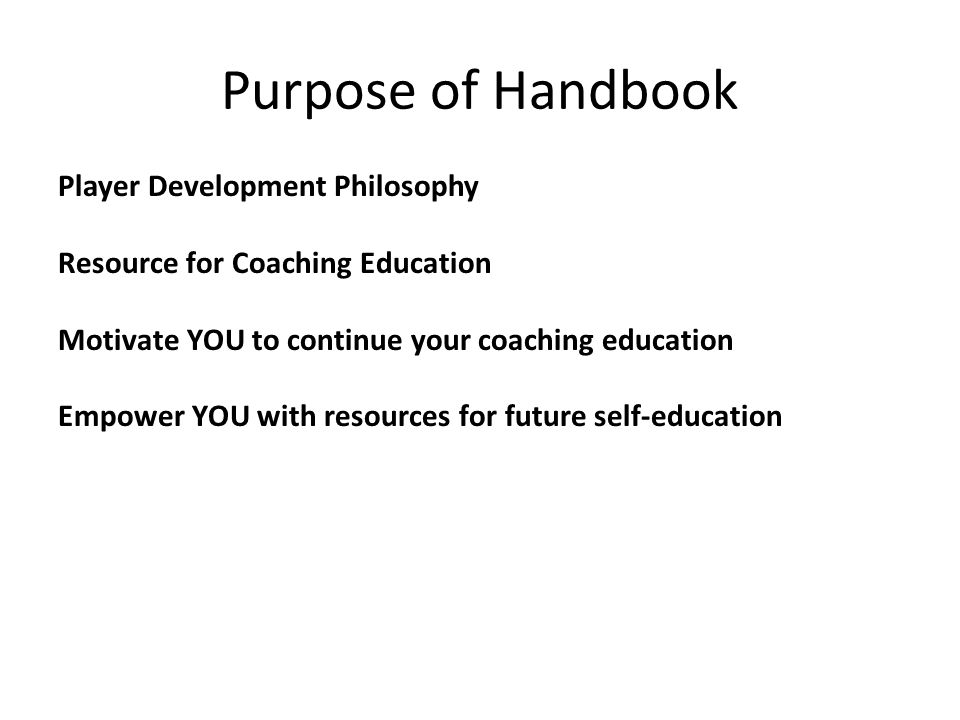 Purpose of Handbook

Player Development Philosophy

Resource for Coaching Education

Motivate YOU to continue your coaching education

Empower YOU with resources for future self-education